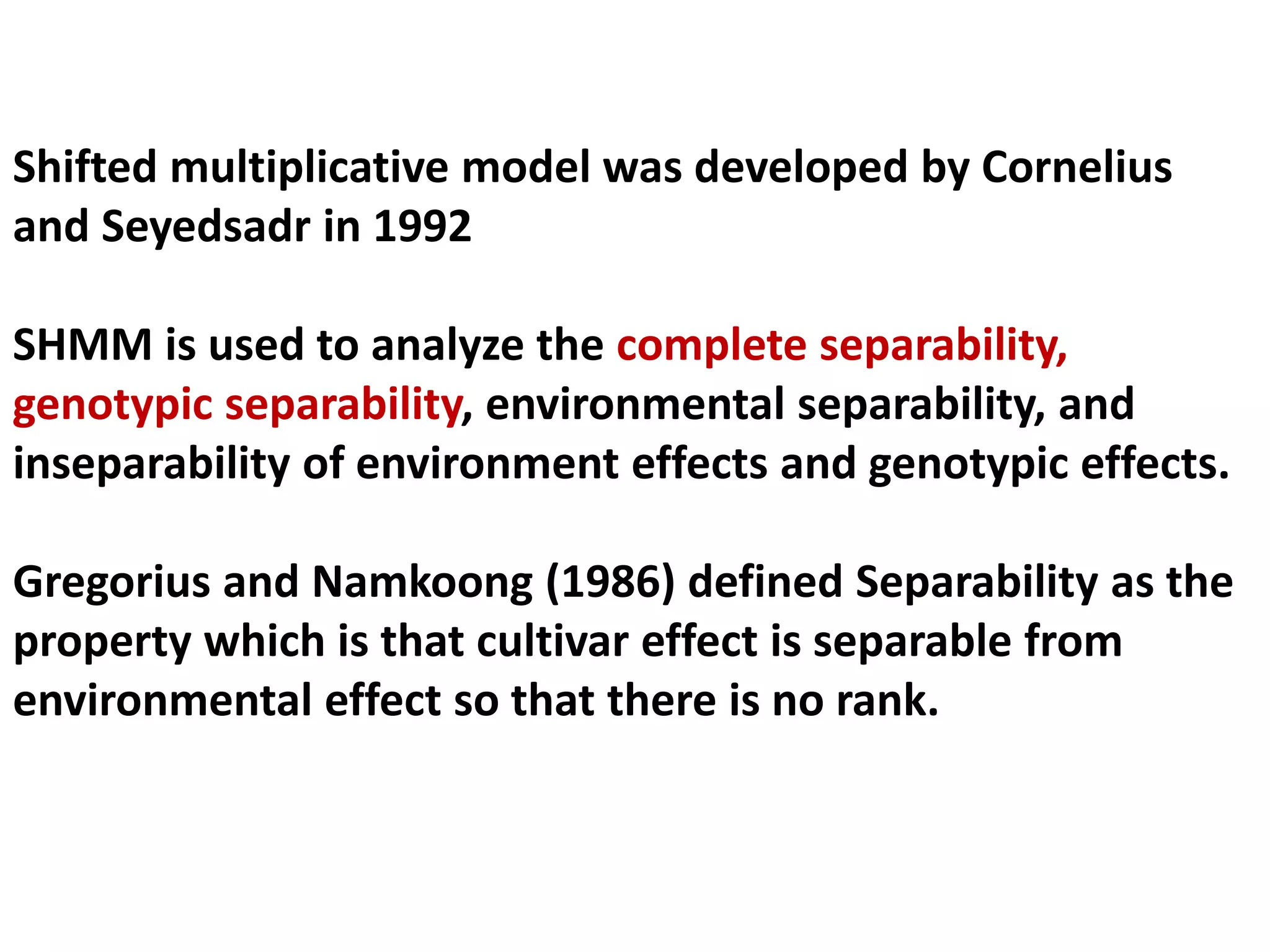 Shifted multiplicative model was developed by Cornelius and Seyedsadr in 1992

SHMM is used to analyze the complete separability, genotypic separability, environmental separability, and inseparability of environment effects and genotypic effects.

Gregorius and Namkoong (1986) defined Separability as the property which is that cultivar effect is separable from environmental effect so that there is no rank.